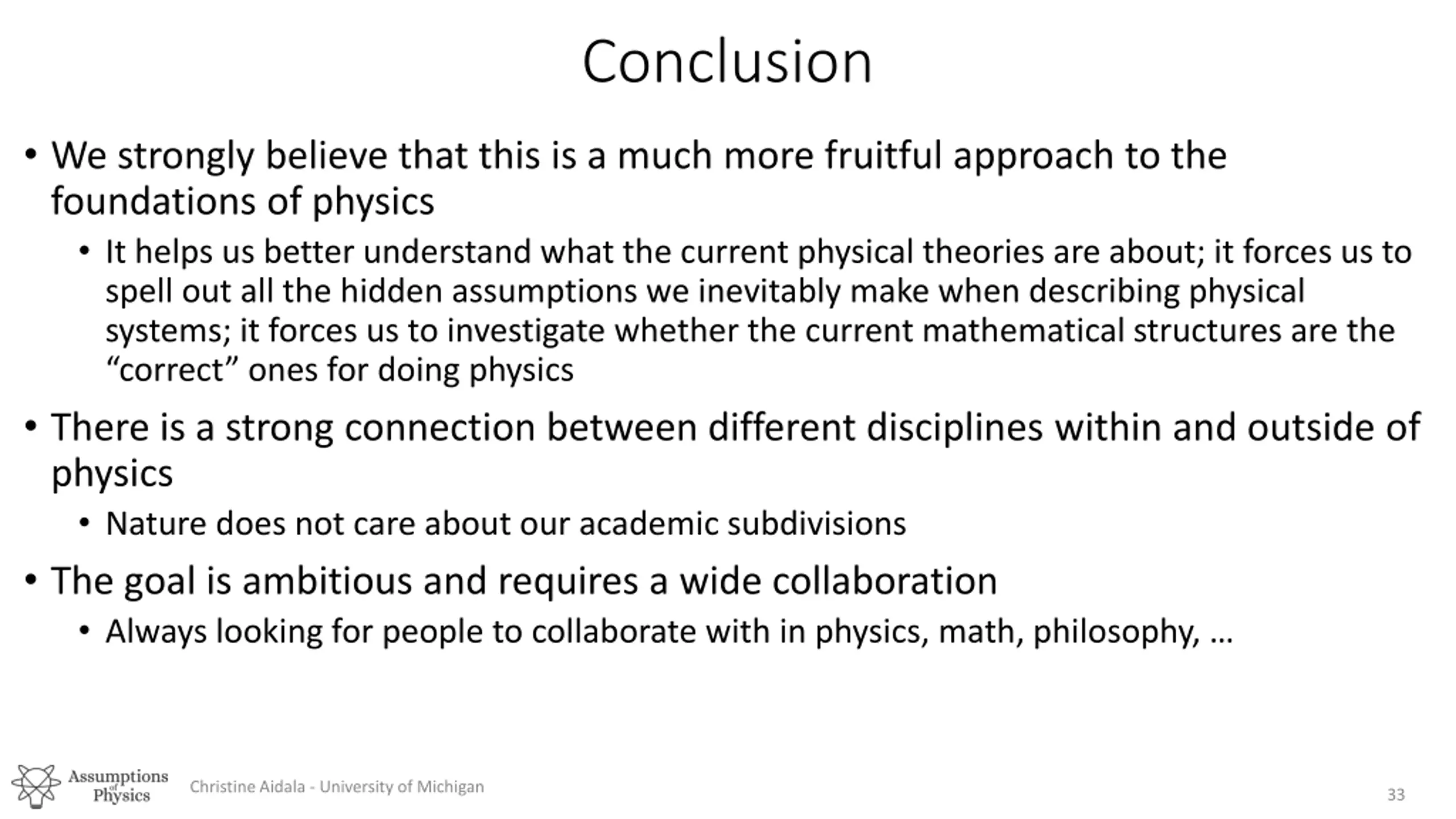 Conclusion

• We strongly believe that this is a much more fruitful approach to the foundations of physics

• It helps us better understand what the current physical theories are about; it forces us to spell out all the hidden assumptions we inevitably make when describing physical systems; it forces us to investigate whether the current mathematical structures are the “correct” ones for doing physics

• There is a strong connection between different disciplines within and outside of physics

• Nature does not care about our academic subdivisions

• The goal is ambitious and requires a wide collaboration

• Always looking for people to collaborate with in physics, math, philosophy, …

Assumptions of Physics

Christine Aidala - University of Michigan

33